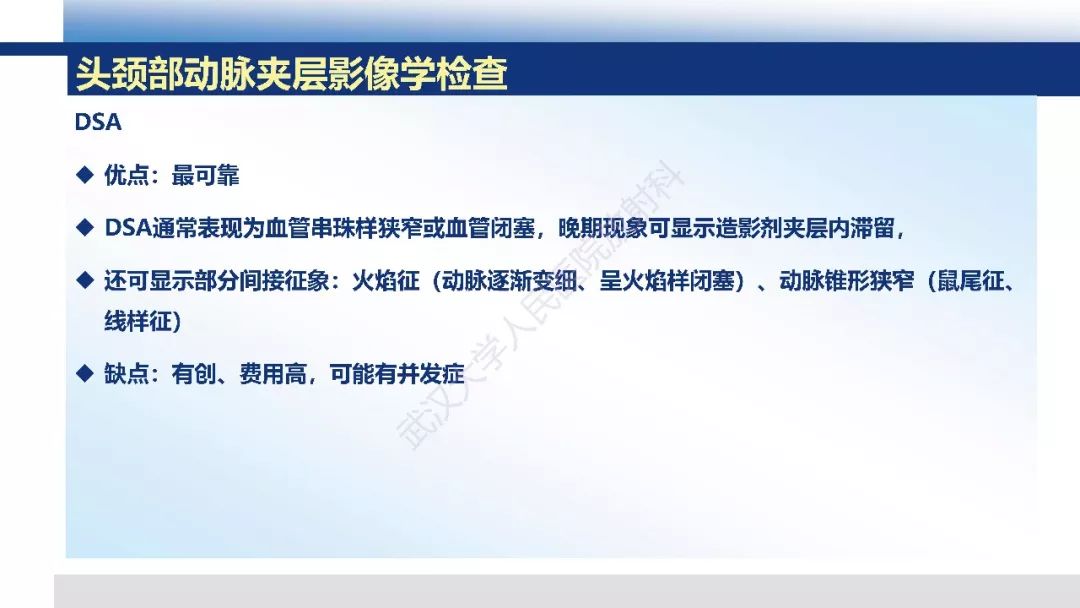 头颈部动脉夹层影像学检查

DSA

◆ 优点：最可靠

◆ DSA通常表现为血管串珠样狭窄或血管闭塞，晚期现象可显示造影剂夹层内滞留，

◆ 还可显示部分间接征象：火焰征（动脉逐渐变细、呈火焰样闭塞）、动脉锥形狭窄（鼠尾征、线样征）

◆ 缺点：有创、费用高，可能有并发症

武汉大学人民医院放射科